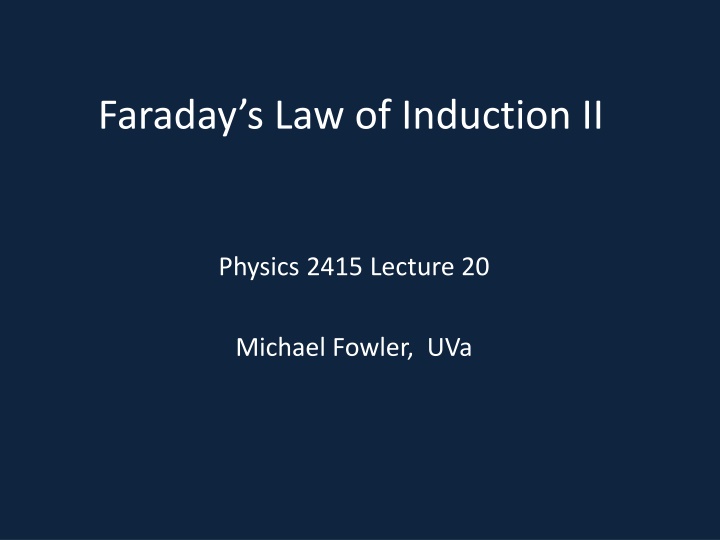 Faraday’s Law of Induction II

Physics 2415 Lecture 20

Michael Fowler, UVa